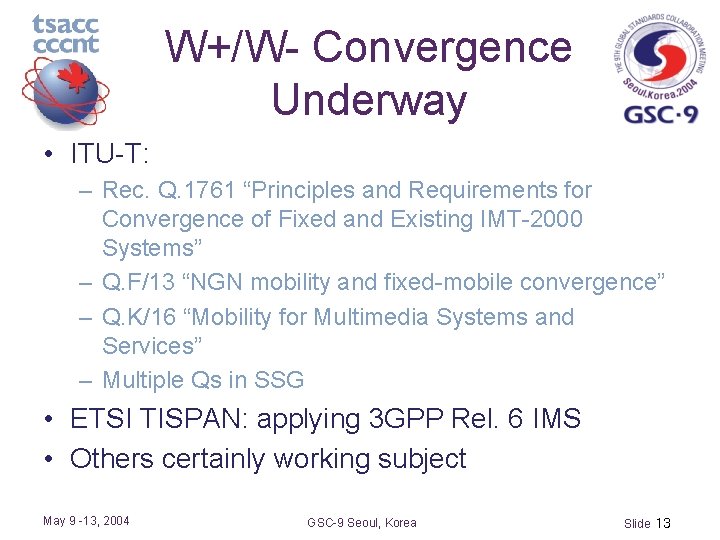 tsacc
cccnt

W+/W- Convergence Underway

THE 9TH GLOBAL STANDARDS COLLABORATION MEETING
Seoul.Korea.2004
GSC·9

• ITU-T:
– Rec. Q.1761 “Principles and Requirements for Convergence of Fixed and Existing IMT-2000 Systems”
– Q.F/13 “NGN mobility and fixed-mobile convergence”
– Q.K/16 “Mobility for Multimedia Systems and Services”
– Multiple Qs in SSG
• ETSI TISPAN: applying 3GPP Rel. 6 IMS
• Others certainly working subject

May 9 -13, 2004

GSC-9 Seoul, Korea

Slide 13